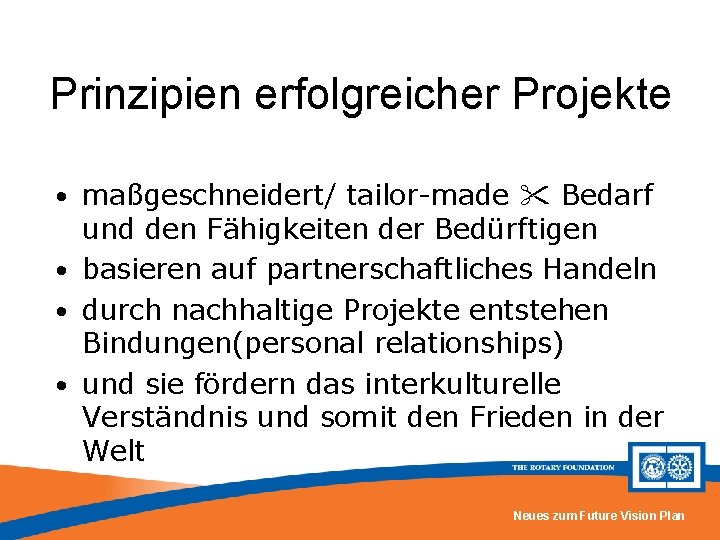 Prinzipien erfolgreicher Projekte

• maßgeschneidert/ tailor-made ✂ Bedarf und den Fähigkeiten der Bedürftigen
• basieren auf partnerschaftliches Handeln
• durch nachhaltige Projekte entstehen Bindungen(personal relationships)
• und sie fördern das interkulturelle Verständnis und somit den Frieden in der Welt

THE ROTARY FOUNDATION

Neues zum Future Vision Plan